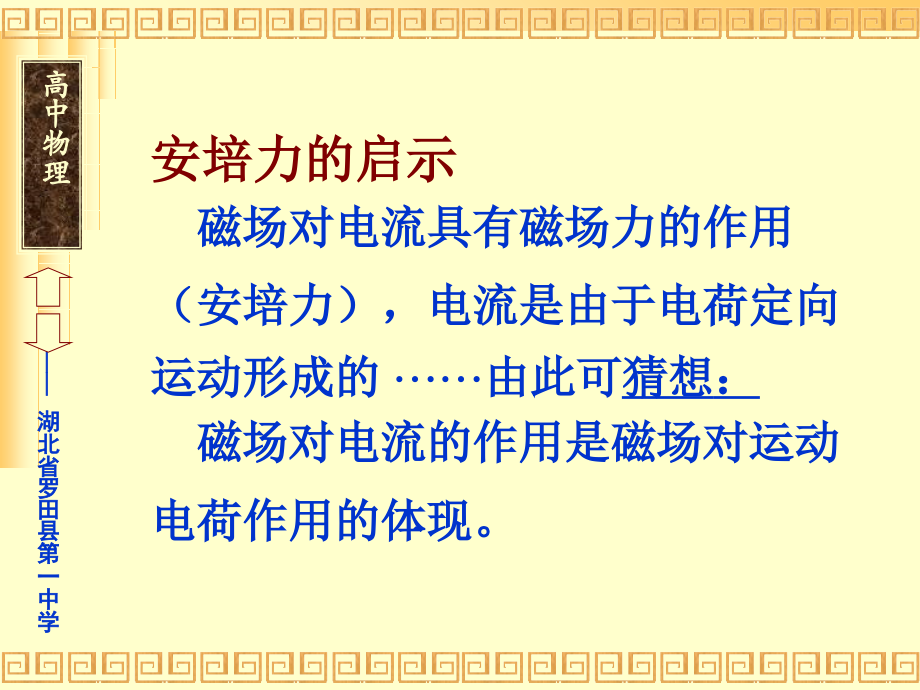 高中物理

湖北省罗田县第一中学

安培力的启示

磁场对电流具有磁场力的作用（安培力），电流是由于电荷定向运动形成的 ……由此可猜想：

磁场对电流的作用是磁场对运动电荷作用的体现。